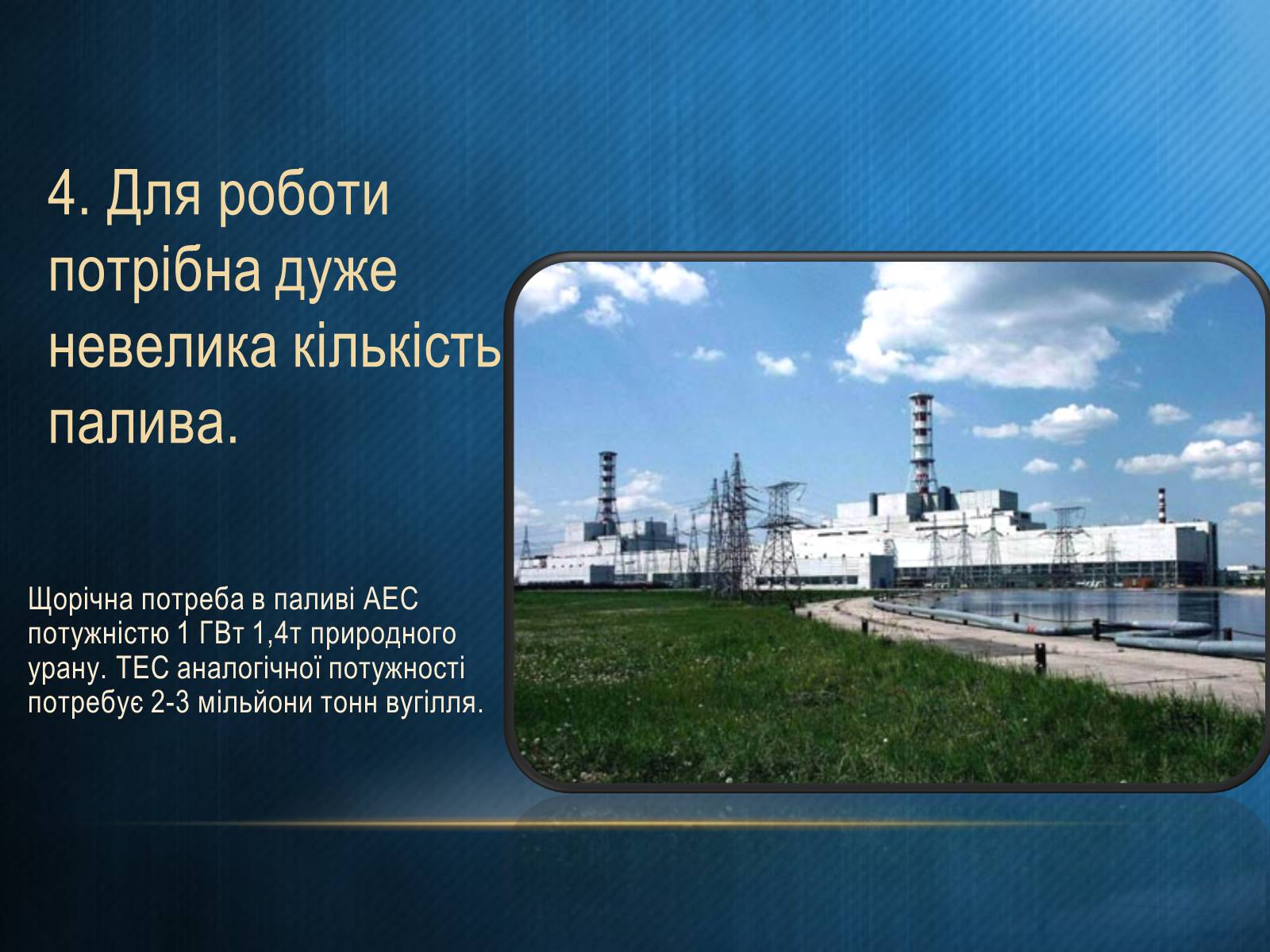 4. Для роботи потрібна дуже невелика кількість палива.

Щорічна потреба в паливі АЕС потужністю 1 ГВт 1,4т природного урану. ТЕС аналогічної потужності потребує 2-3 мільйони тонн вугілля.